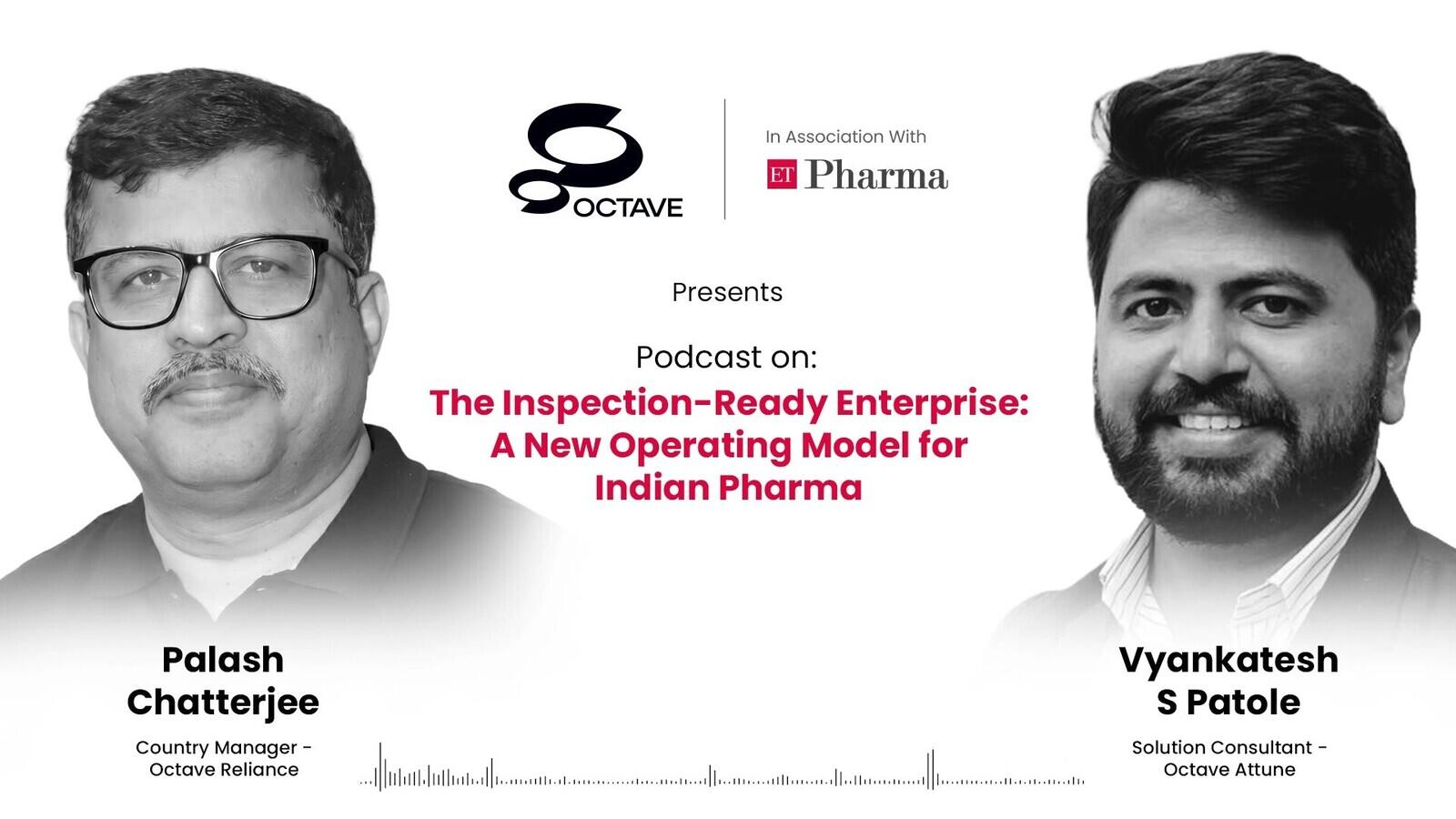 OCTAVE

In Association With
ET Pharma

Presents

Podcast on:
The Inspection-Ready Enterprise: A New Operating Model for Indian Pharma

Palash Chatterjee
Country Manager - Octave Reliance

Vyankatesh S Patole
Solution Consultant - Octave Attune